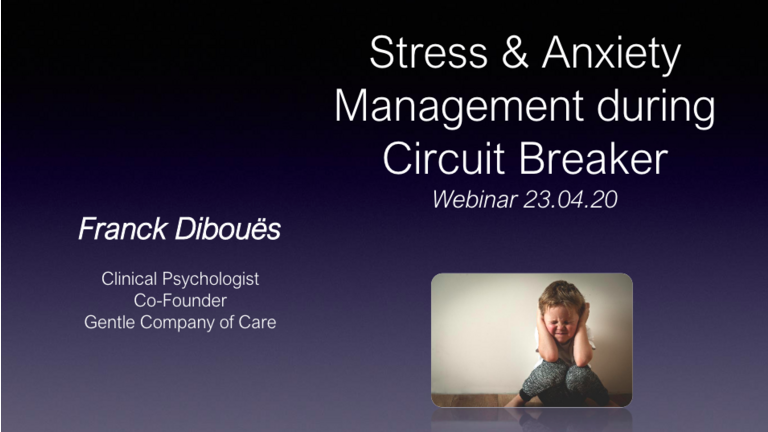 Stress & Anxiety Management during Circuit Breaker

Webinar 23.04.20

Franck Dibouës

Clinical Psychologist
Co-Founder
Gentle Company of Care